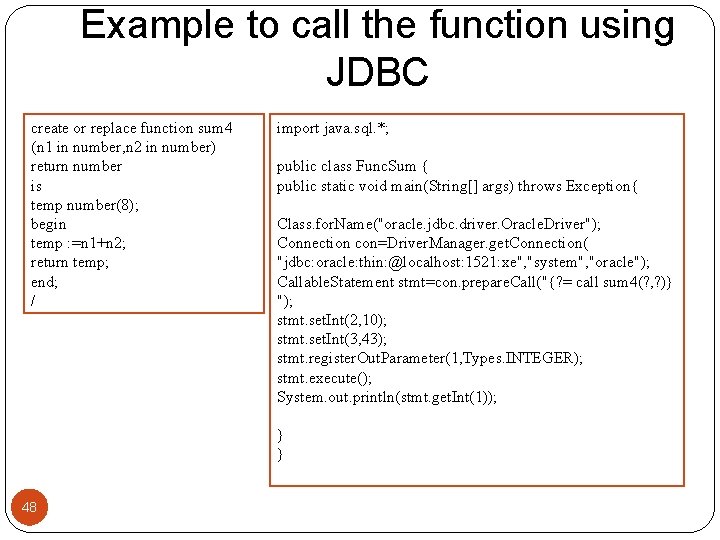 Example to call the function using JDBC

create or replace function sum4
(n1 in number,n2 in number)
return number
is
temp number(8);
begin
temp :=n1+n2;
return temp;
end;
/

import java.sql.*;

public class FuncSum {
public static void main(String[] args) throws Exception{

Class.forName("oracle.jdbc.driver.OracleDriver");
Connection con=DriverManager.getConnection(
"jdbc:oracle:thin:@localhost:1521:xe","system","oracle");
CallableStatement stmt=con.prepareCall("{?= call sum4(?,?)}
");
stmt.setInt(2,10);
stmt.setInt(3,43);
stmt.registerOutParameter(1,Types.INTEGER);
stmt.execute();
System.out.println(stmt.getInt(1));

}
}

48